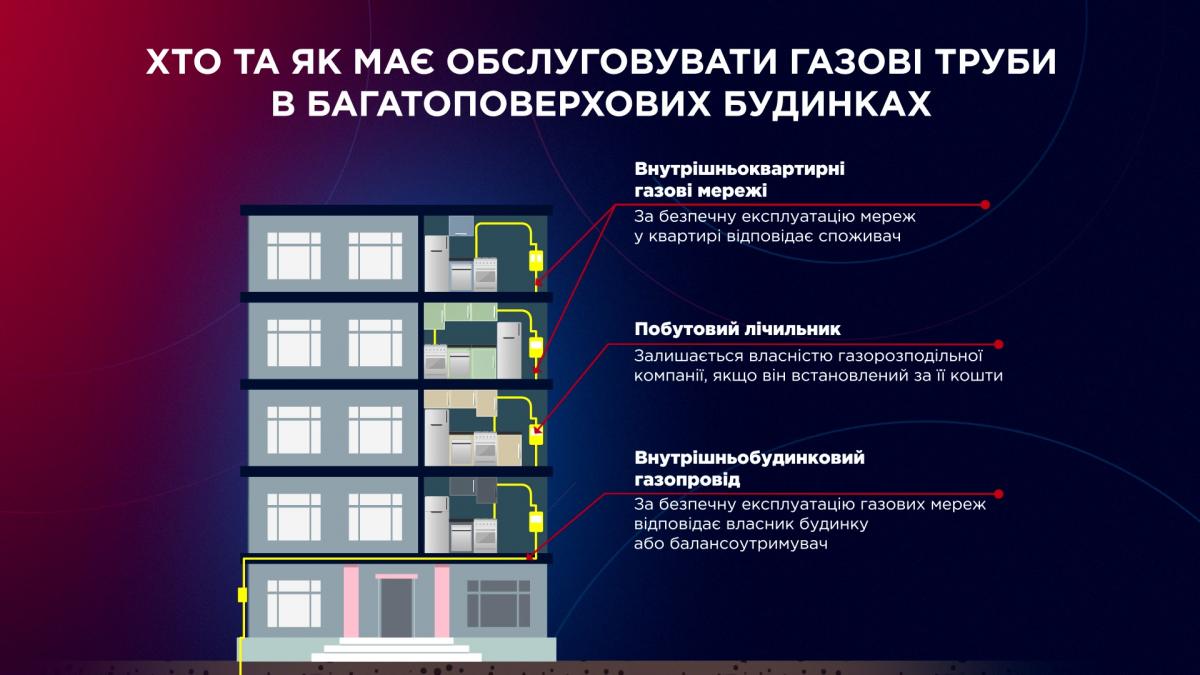 ХТО ТА ЯК МАЄ ОБСЛУГОВУВАТИ ГАЗОВІ ТРУБИ В БАГАТОПОВЕРХОВИХ БУДИНКАХ

Внутрішньоквартирні газові мережі

За безпечну експлуатацію мереж у квартирі відповідає споживач

Побутовий лічильник

Залишається власністю газорозподільної компанії, якщо він встановлений за її кошти

Внутрішньобудинковий газопровід

За безпечну експлуатацію газових мереж відповідає власник будинку або балансоутримувач